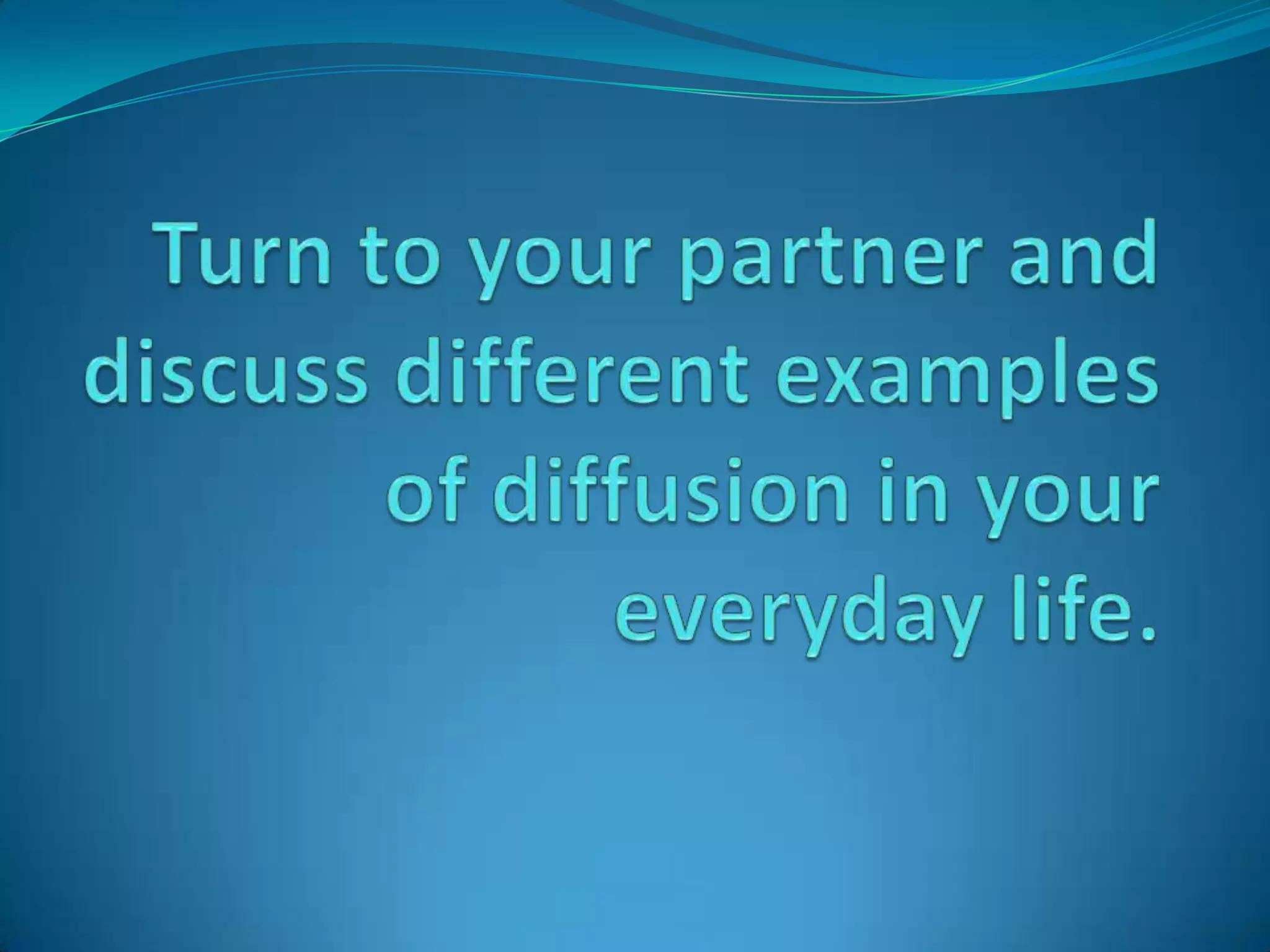 Turn to your partner and discuss different examples of diffusion in your everyday life.